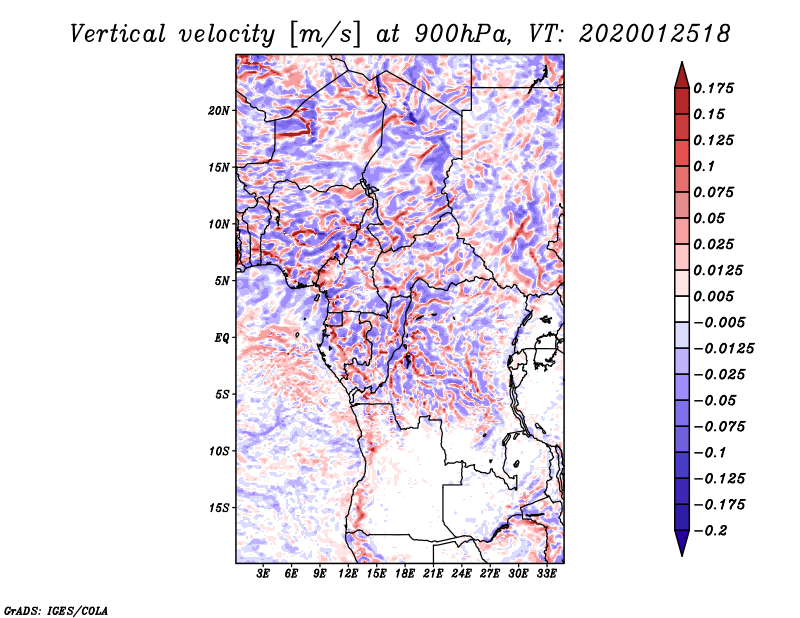 Vertical velocity [m/s] at 900hPa, VT: 2020012518

20N
15N
10N
5N
EQ
5S
10S
15S

3E 6E 9E 12E 15E 18E 21E 24E 27E 30E 33E

0.175
0.15
0.125
0.1
0.075
0.05
0.025
0.0125
0.005
−0.005
−0.0125
−0.025
−0.05
−0.075
−0.1
−0.125
−0.175
−0.2

GrADS: IGES/COLA